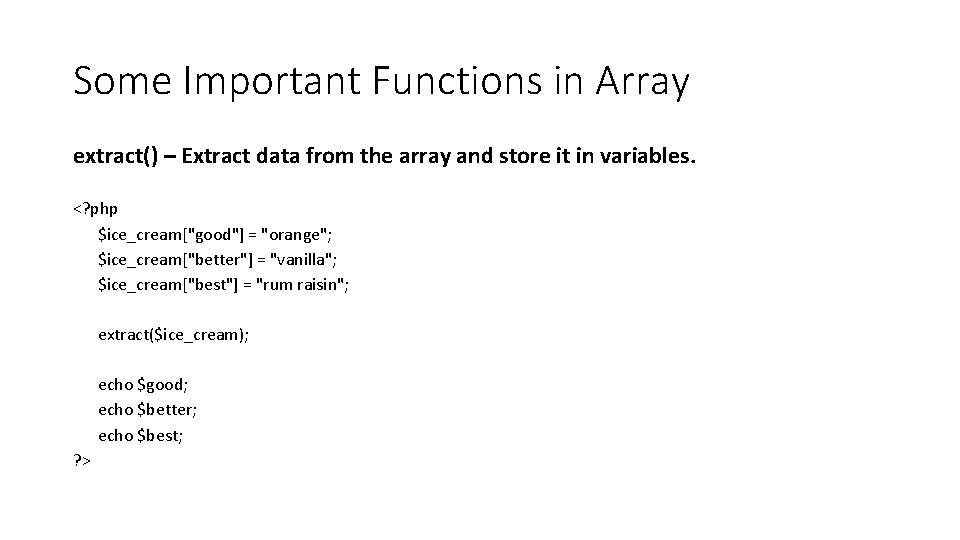 Some Important Functions in Array

extract() – Extract data from the array and store it in variables.

<?php
$ice_cream["good"] = "orange";
$ice_cream["better"] = "vanilla";
$ice_cream["best"] = "rum raisin";

extract($ice_cream);

echo $good;
echo $better;
echo $best;
?>